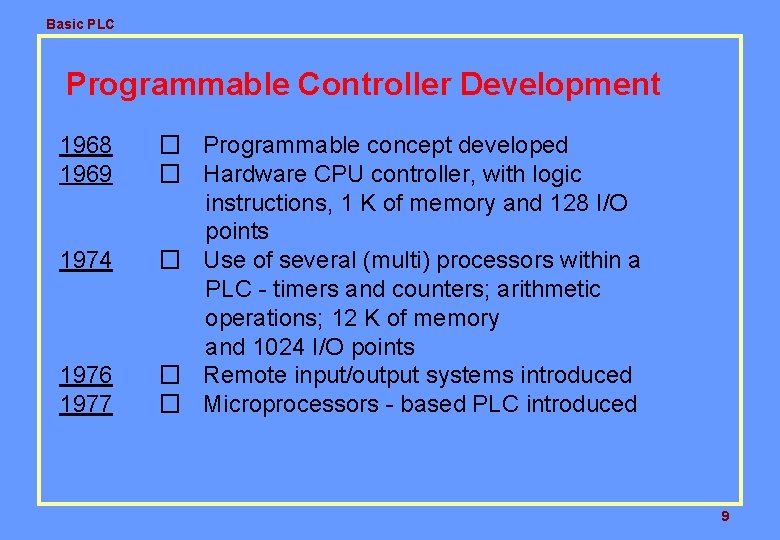 Basic PLC

Programmable Controller Development

1968 □ Programmable concept developed
1969 □ Hardware CPU controller, with logic instructions, 1 K of memory and 128 I/O points
1974 □ Use of several (multi) processors within a PLC - timers and counters; arithmetic operations; 12 K of memory and 1024 I/O points
1976 □ Remote input/output systems introduced
1977 □ Microprocessors - based PLC introduced

9